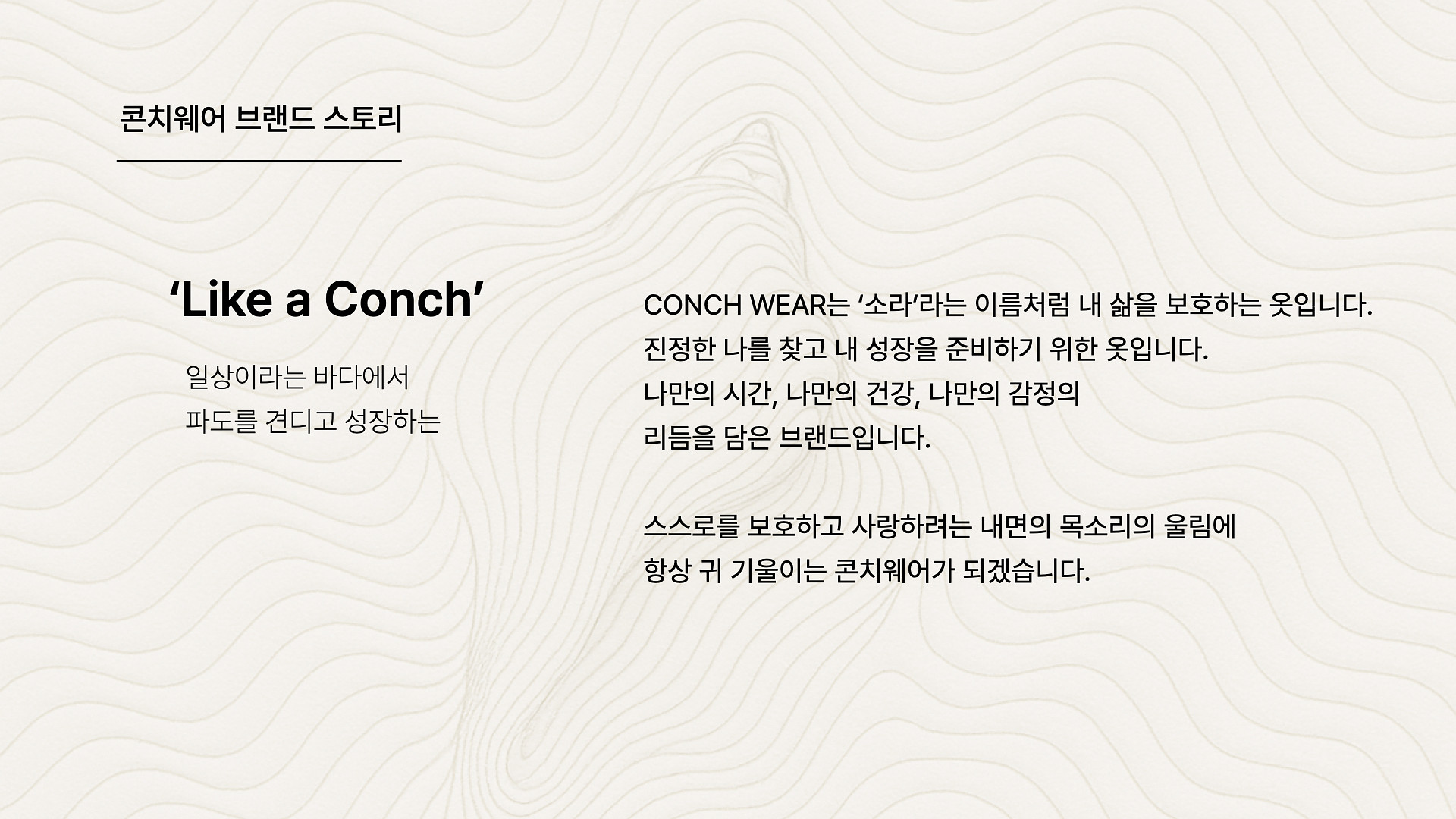 콘치웨어 브랜드 스토리

‘Like a Conch’

일상이라는 바다에서
파도를 견디고 성장하는

CONCH WEAR는 ‘소라’라는 이름처럼 내 삶을 보호하는 옷입니다.
진정한 나를 찾고 내 성장을 준비하기 위한 옷입니다.
나만의 시간, 나만의 건강, 나만의 감정의
리듬을 담은 브랜드입니다.

스스로를 보호하고 사랑하려는 내면의 목소리의 울림에
항상 귀 기울이는 콘치웨어가 되겠습니다.